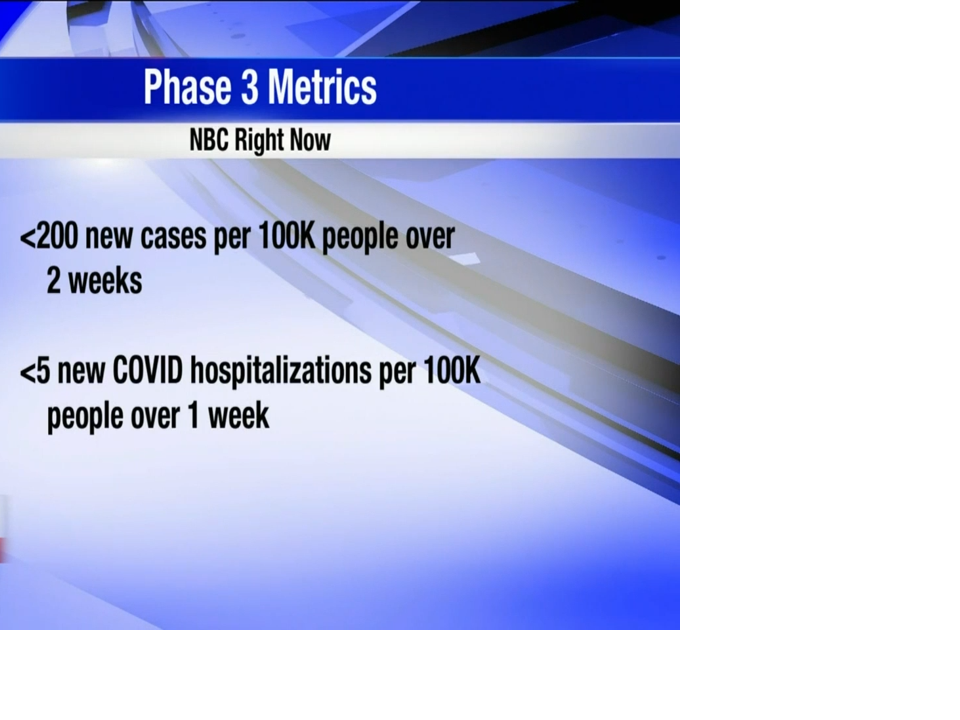 Phase 3 Metrics

NBC Right Now

<200 new cases per 100K people over 2 weeks

<5 new COVID hospitalizations per 100K people over 1 week